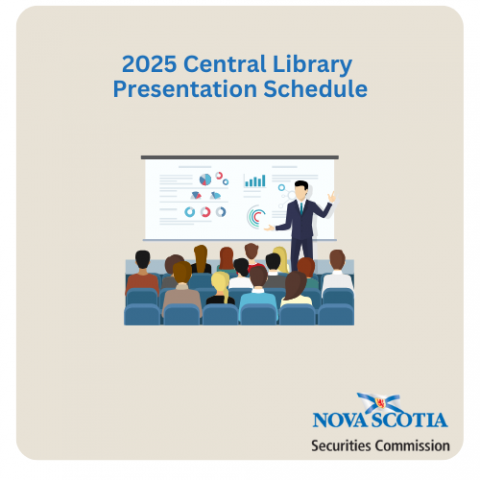 2025 Central Library Presentation Schedule

NOVA SCOTIA
Securities Commission